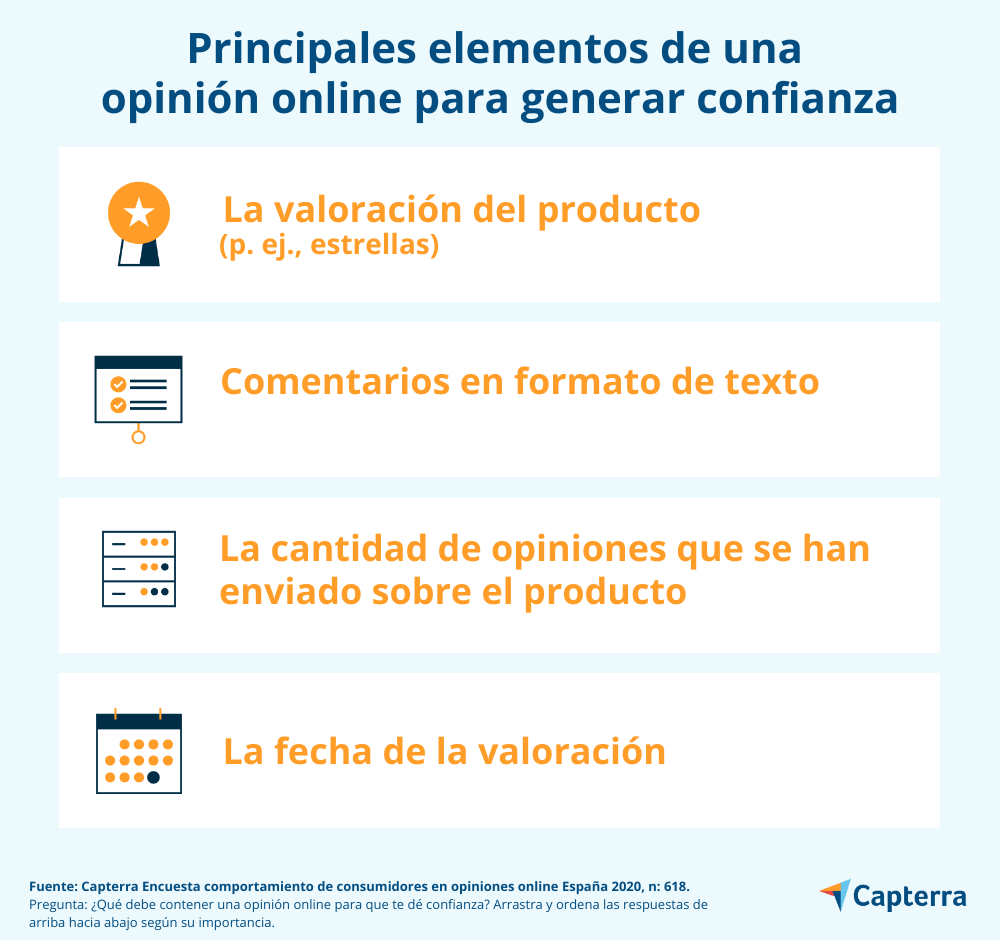 Principales elementos de una opinión online para generar confianza

La valoración del producto
(p. ej., estrellas)

Comentarios en formato de texto

La cantidad de opiniones que se han enviado sobre el producto

La fecha de la valoración

Fuente: Capterra Encuesta comportamiento de consumidores en opiniones online España 2020, n: 618.
Pregunta: ¿Qué debe contener una opinión online para que te dé confianza? Arrastra y ordena las respuestas de arriba hacia abajo según su importancia.

Capterra